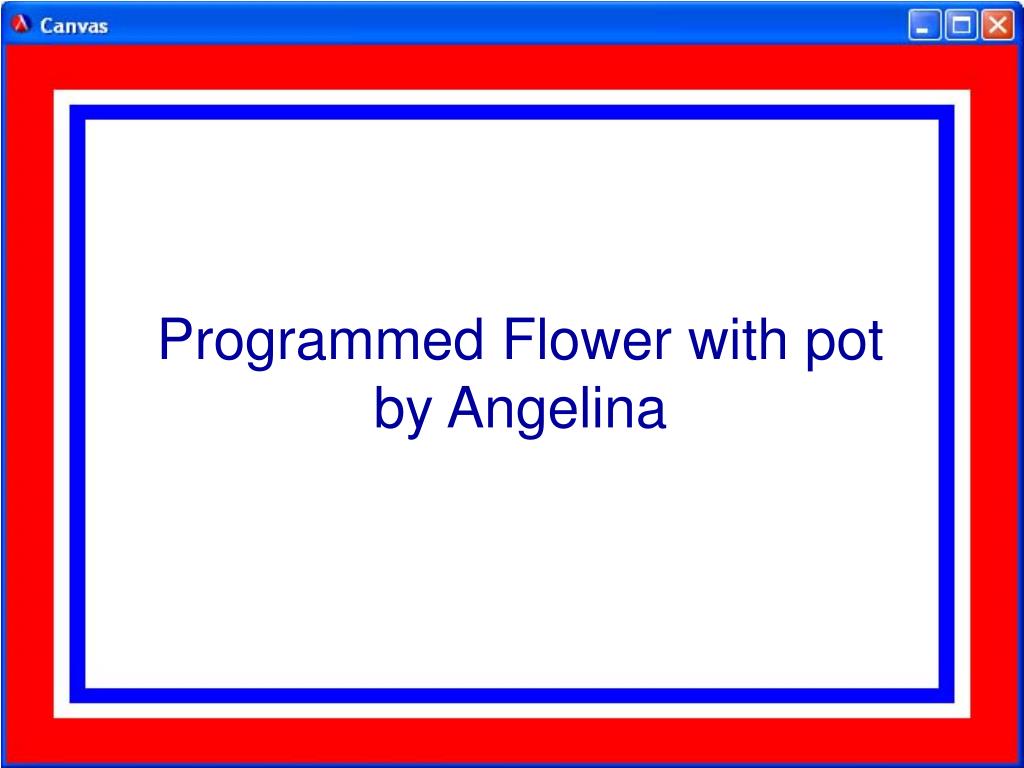 Canvas

Programmed Flower with pot by Angelina